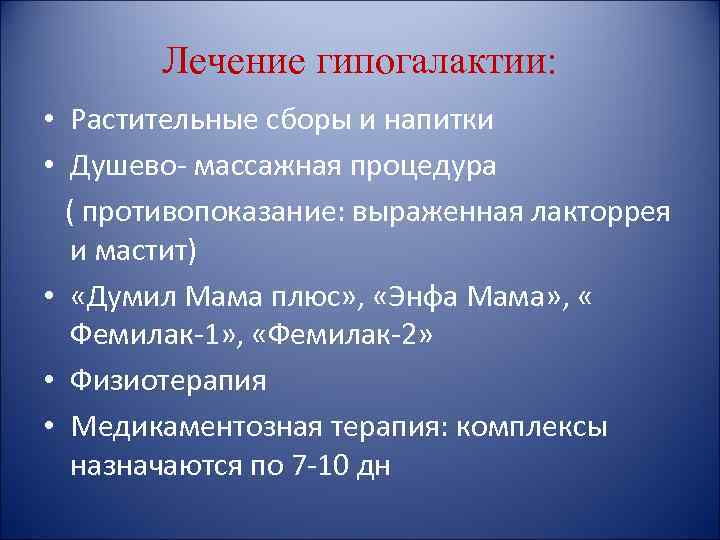 Лечение гипогалактии:

• Растительные сборы и напитки
• Душево- массажная процедура
( противопоказание: выраженная лакторрея и мастит)
• «Думил Мама плюс», «Энфа Мама», « Фемилак-1», «Фемилак-2»
• Физиотерапия
• Медикаментозная терапия: комплексы назначаются по 7-10 дн